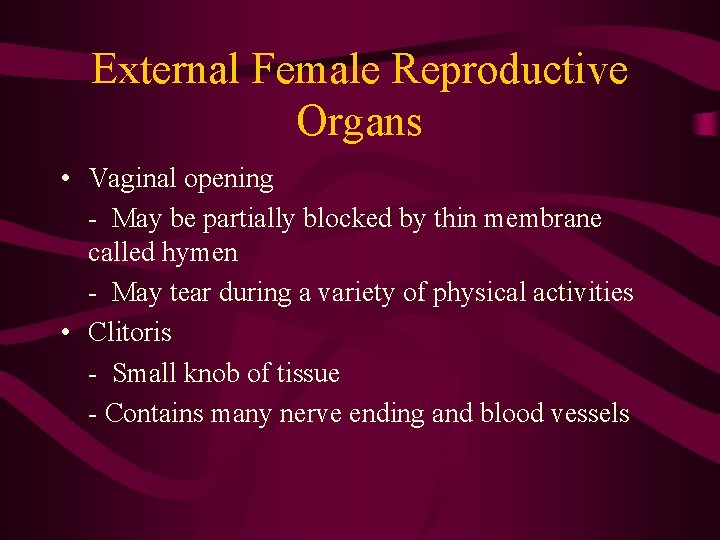 External Female Reproductive Organs

• Vaginal opening

- May be partially blocked by thin membrane called hymen

- May tear during a variety of physical activities

• Clitoris

- Small knob of tissue

- Contains many nerve ending and blood vessels